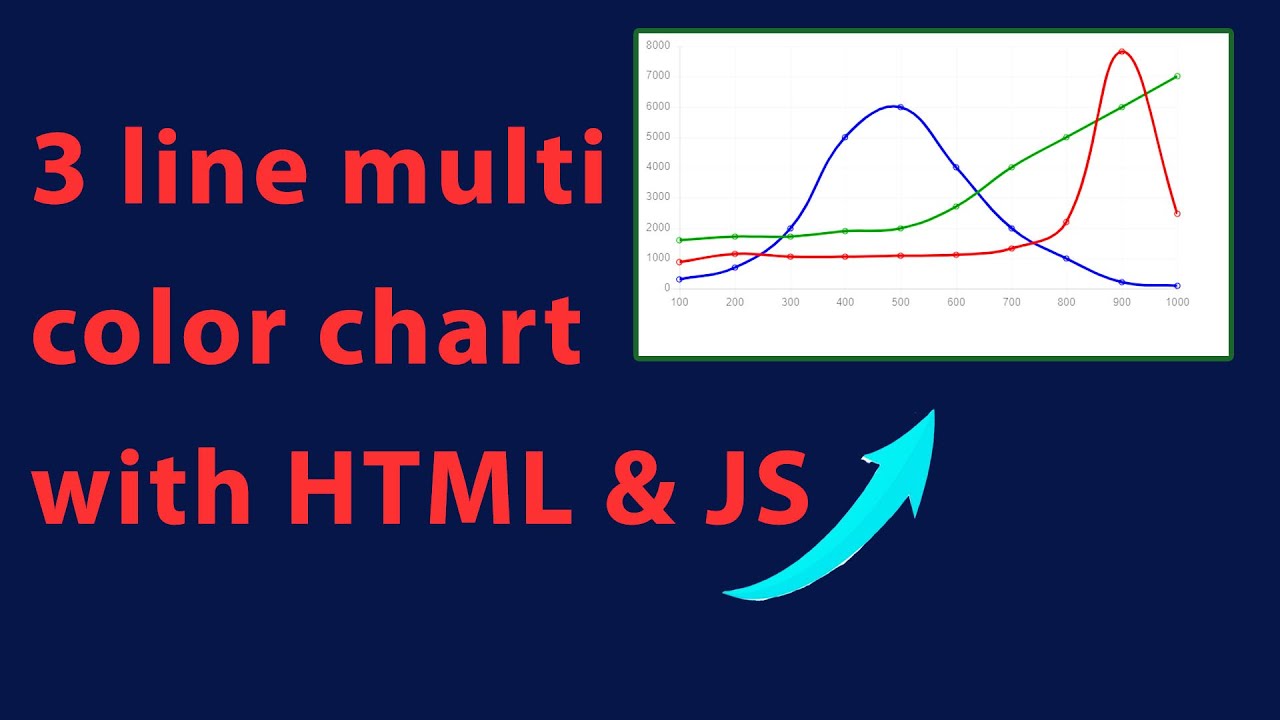 3 line multi color chart with HTML & JS

8000
7000
6000
5000
4000
3000
2000
1000
0
100 200 300 400 500 600 700 800 900 1000